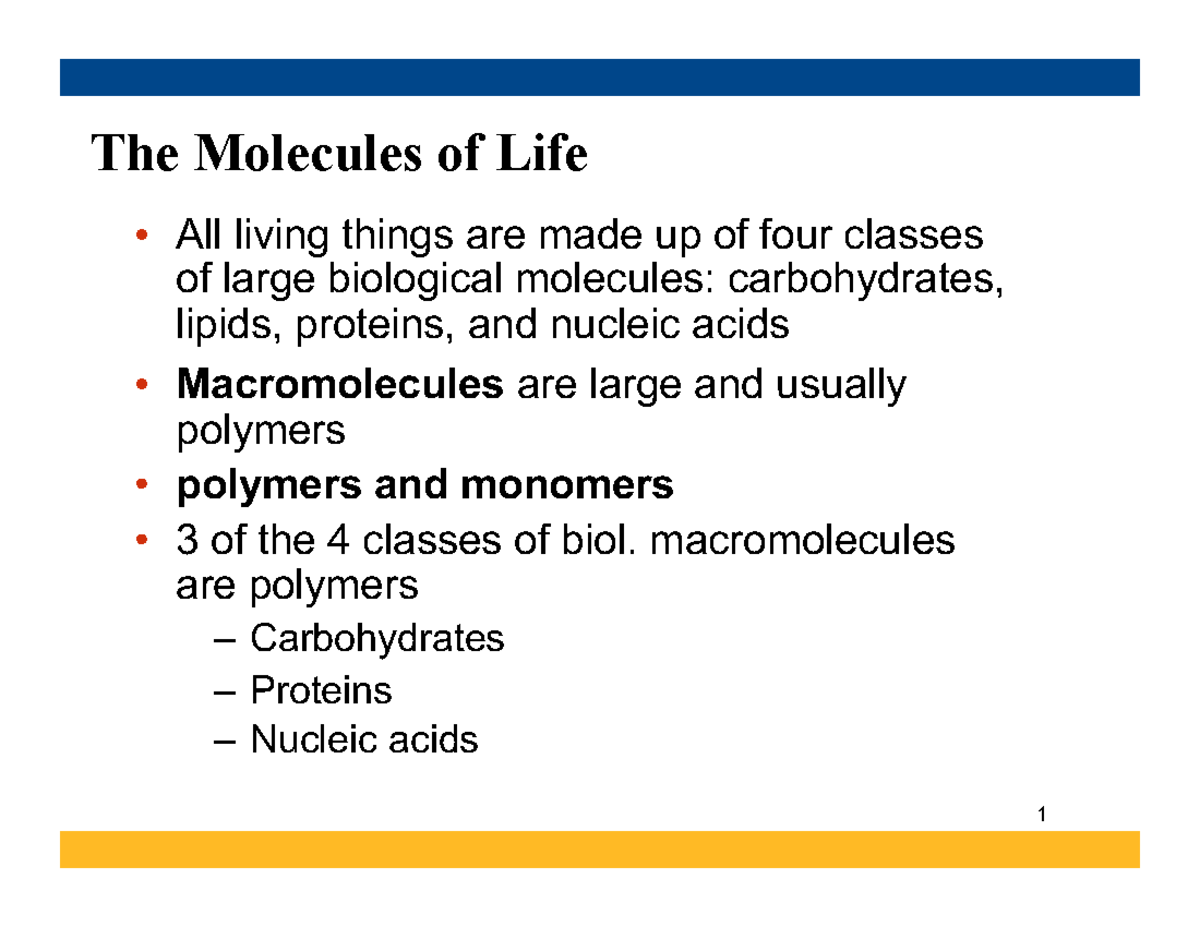 The Molecules of Life

• All living things are made up of four classes of large biological molecules: carbohydrates, lipids, proteins, and nucleic acids
• Macromolecules are large and usually polymers
• polymers and monomers
• 3 of the 4 classes of biol. macromolecules are polymers
– Carbohydrates
– Proteins
– Nucleic acids

1